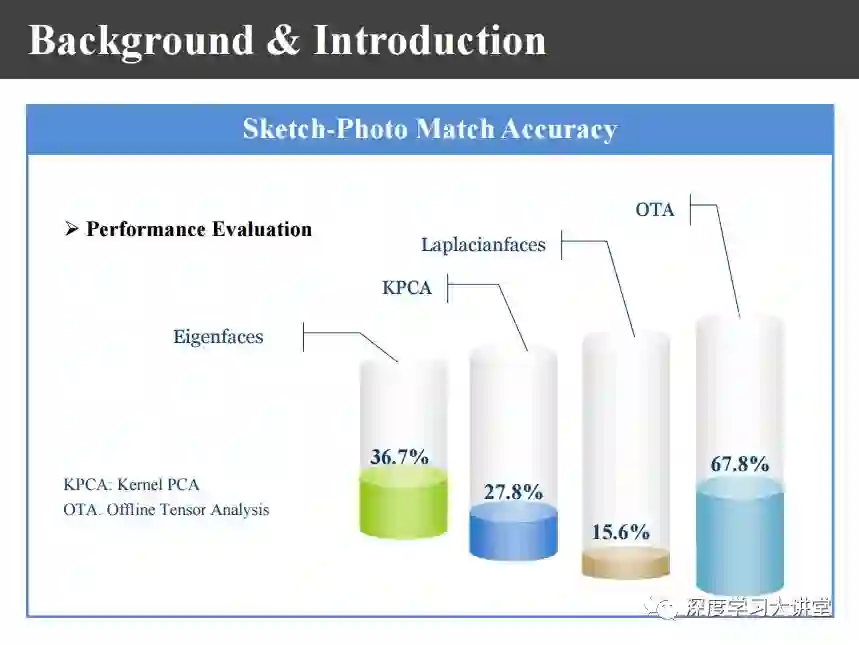 Background & Introduction

Sketch-Photo Match Accuracy

➢ Performance Evaluation

OTA

Laplacianfaces

KPCA

Eigenfaces

36.7%

27.8%

15.6%

67.8%

KPCA: Kernel PCA
OTA. Offline Tensor Analysis

深度学习大讲堂